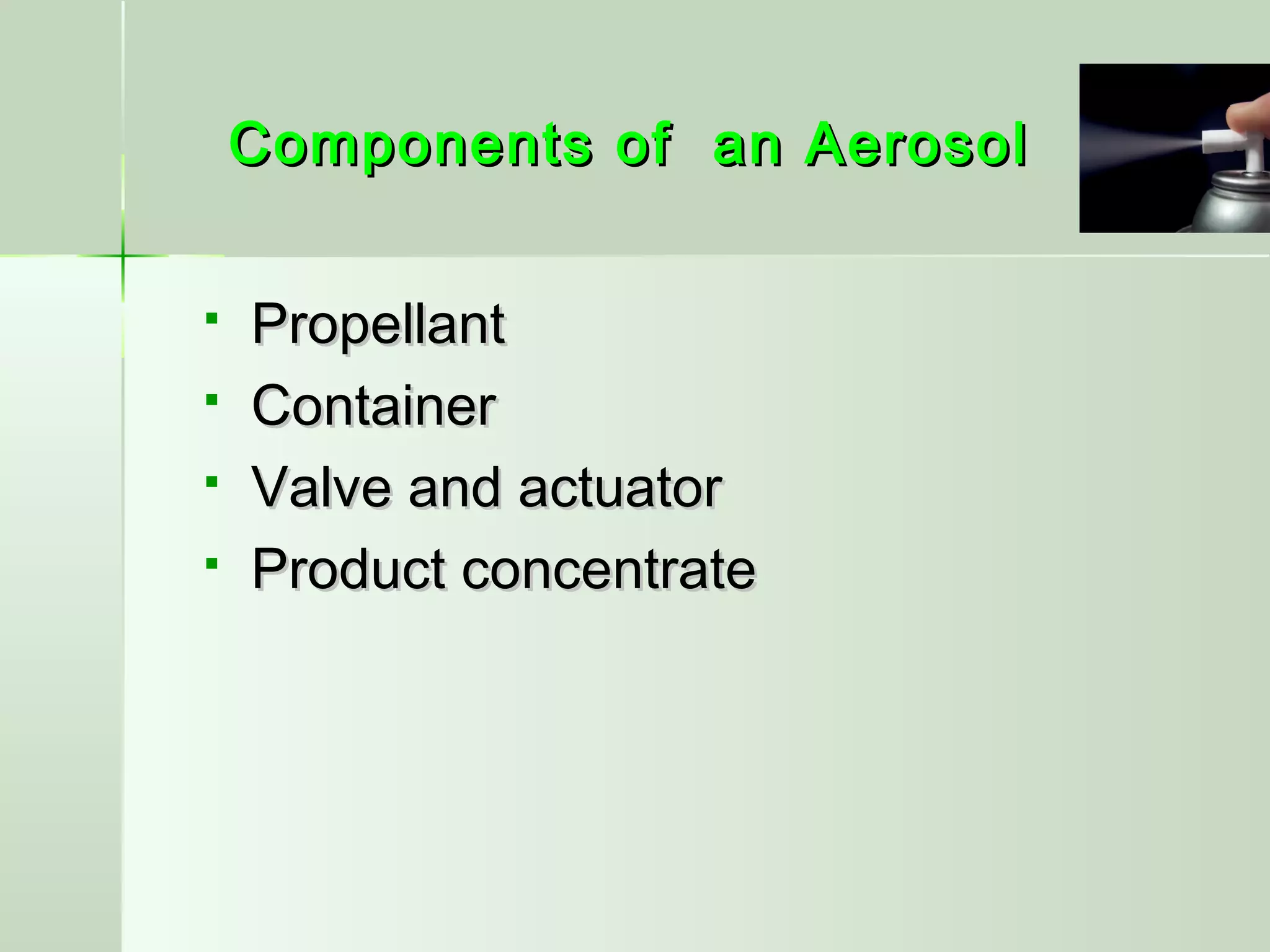 Components of an Aerosol

- Propellant
- Container
- Valve and actuator
- Product concentrate